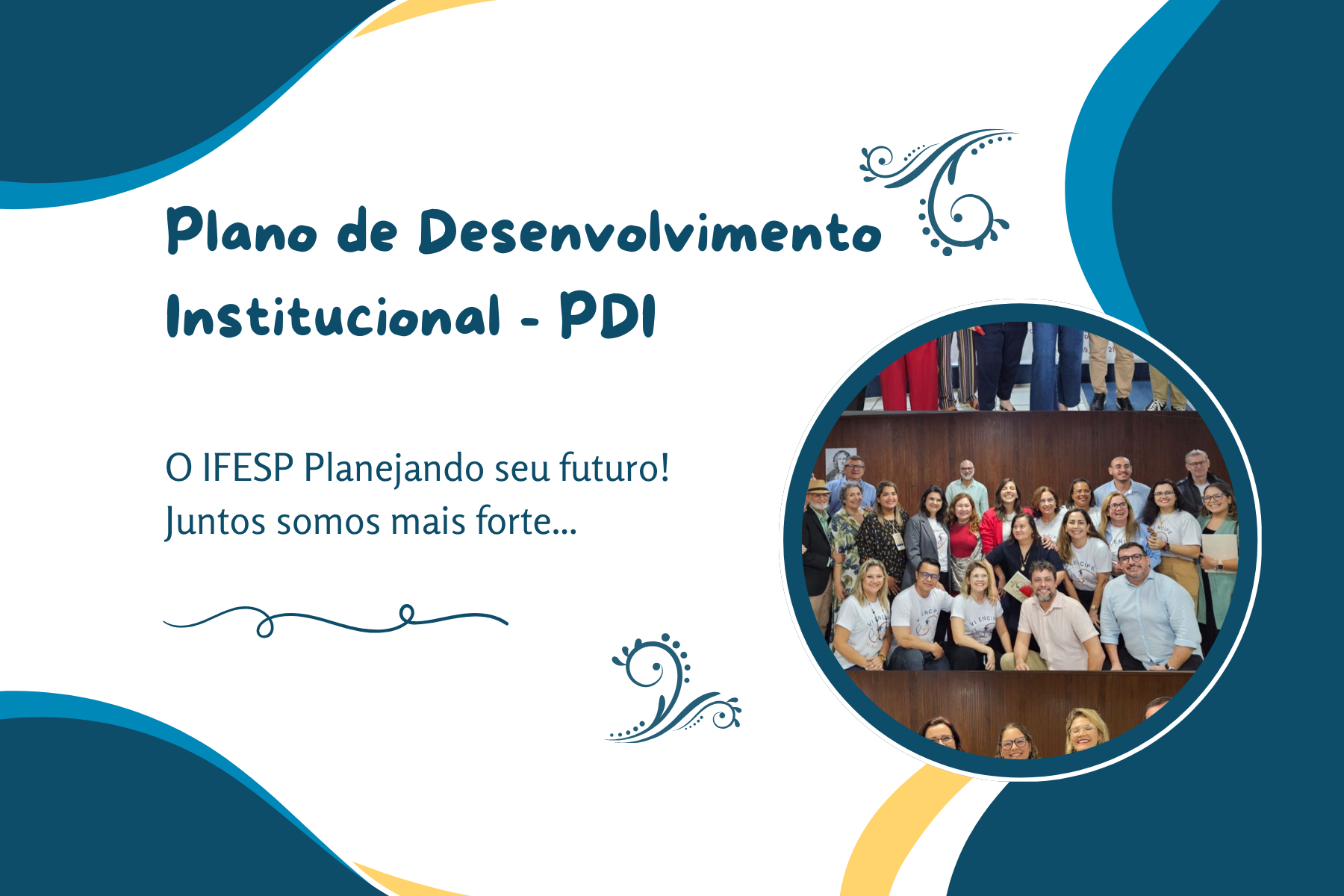 Plano de Desenvolvimento Institucional - PDI

O IFESP Planejando seu futuro!
Juntos somos mais forte...